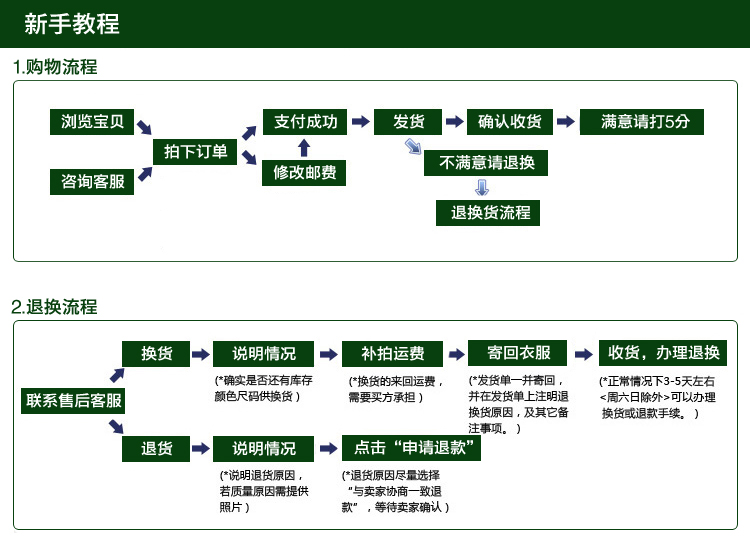 新手教程

1.购物流程

浏览宝贝

咨询客服

拍下订单

支付成功

修改邮费

发货

确认收货

满意请打5分

不满意请退换

退换货流程

2.退换流程

联系售后客服

换货

说明情况

(*确实是否还有库存颜色尺码供换货)

补拍运费

(*换货的来回运费，需要买方承担)

寄回衣服

(*发货单一并寄回，并在发货单上注明退换货原因，及其它备注事项。)

收货，办理退换

(*正常情况下3-5天左右<周六日除外>可以办理换货或退款手续。)

退货

说明情况

(*说明退货原因，若质量原因需提供照片)

点击“申请退款”

(*退货原因尽量选择“与卖家协商一致退款”，等待卖家确认)